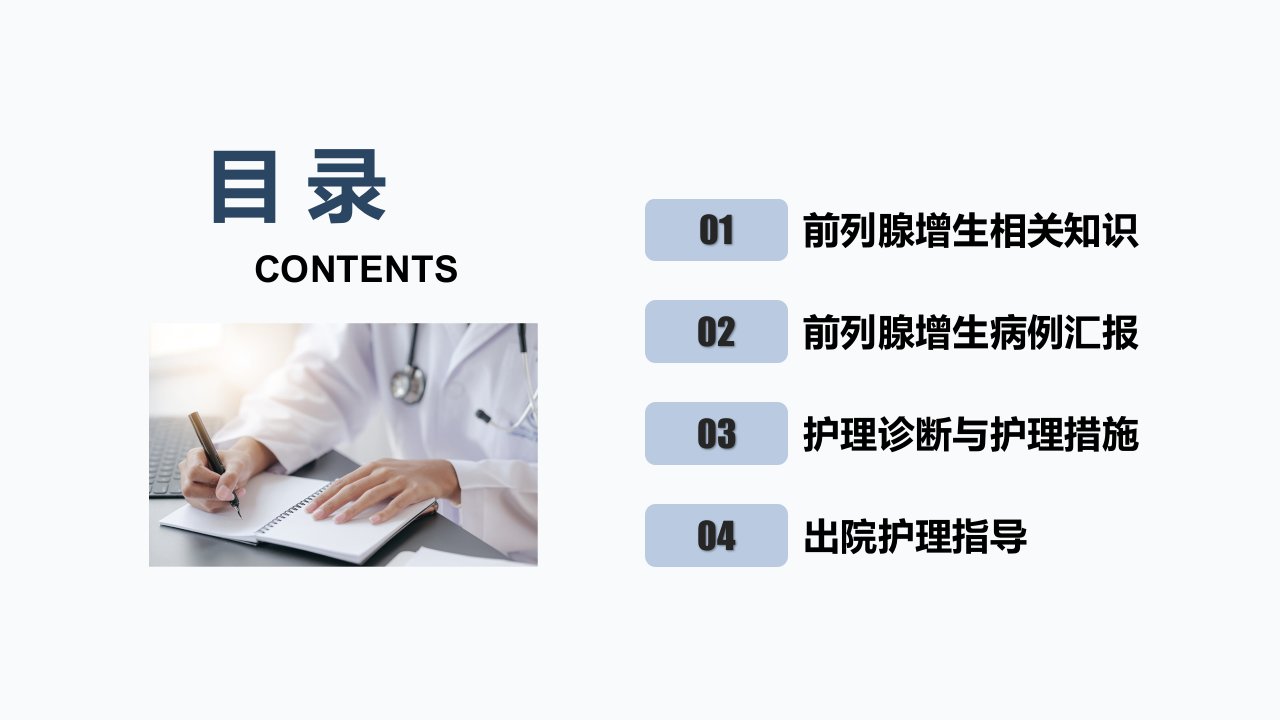 目录
CONTENTS

01 前列腺增生相关知识

02 前列腺增生病例汇报

03 护理诊断与护理措施

04 出院护理指导